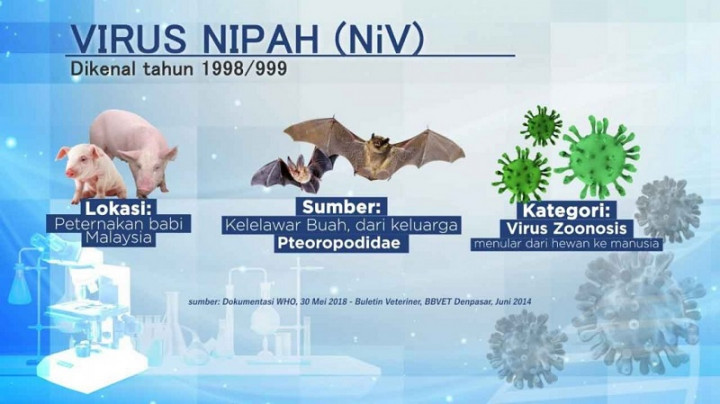 VIRUS NIPAH (NiV)
Dikenal tahun 1998/999

Lokasi:
Peternakan babi Malaysia

Sumber:
Kelelawar Buah, dari keluarga
Pteoropodidae

Kategori:
Virus Zoonosis
menular dari hewan ke manusia

sumber: Dokumentasi WHO, 30 Mei 2018 - Buletin Veteriner, BBVET Denpasar, Juni 2014